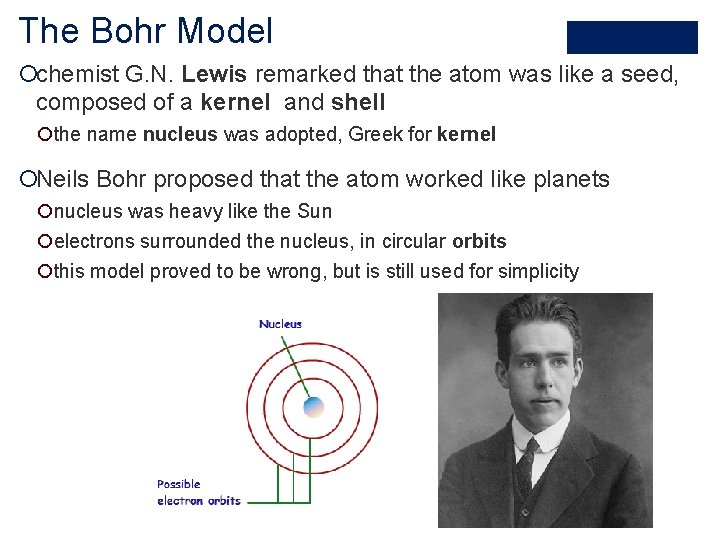 The Bohr Model

chemist G.N. Lewis remarked that the atom was like a seed, composed of a kernel and shell

the name nucleus was adopted, Greek for kernel

Neils Bohr proposed that the atom worked like planets

nucleus was heavy like the Sun

electrons surrounded the nucleus, in circular orbits

this model proved to be wrong, but is still used for simplicity

Nucleus

Possible electron orbits